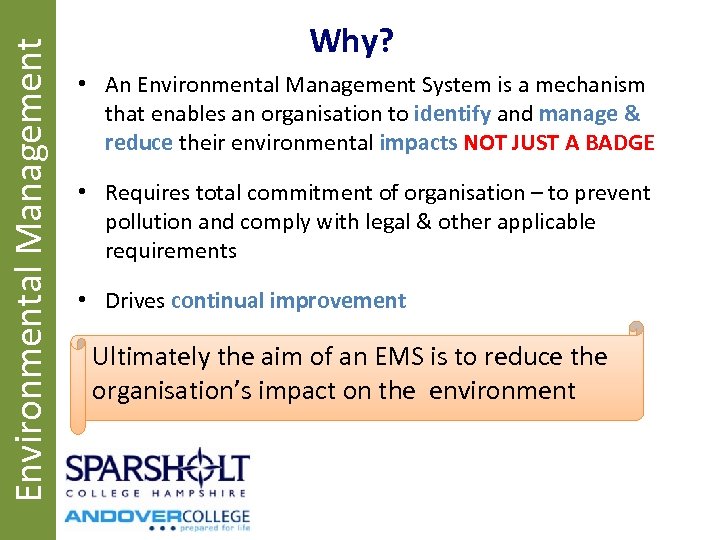 Environmental Management

Why?

• An Environmental Management System is a mechanism that enables an organisation to identify and manage & reduce their environmental impacts NOT JUST A BADGE

• Requires total commitment of organisation – to prevent pollution and comply with legal & other applicable requirements

• Drives continual improvement

Ultimately the aim of an EMS is to reduce the organisation's impact on the environment

SPARSHOLT
COLLEGE HAMPSHIRE
ANDOVERCOLLEGE
prepared for life